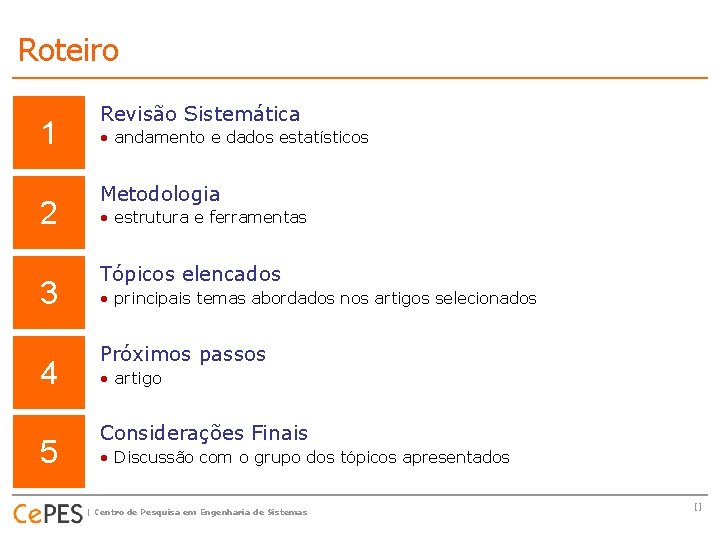 Roteiro

1

Revisão Sistemática

• andamento e dados estatísticos

2

Metodologia

• estrutura e ferramentas

3

Tópicos elencados

• principais temas abordados nos artigos selecionados

4

Próximos passos

• artigo

5

Considerações Finais

• Discussão com o grupo dos tópicos apresentados

CePES | Centro de Pesquisa em Engenharia de Sistemas

[]